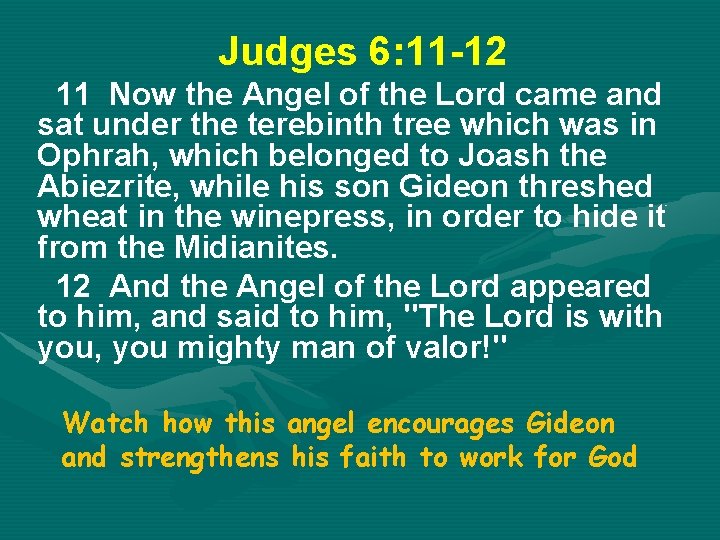 Judges 6:11-12

11 Now the Angel of the Lord came and sat under the terebinth tree which was in Ophrah, which belonged to Joash the Abiezrite, while his son Gideon threshed wheat in the winepress, in order to hide it from the Midianites.

12 And the Angel of the Lord appeared to him, and said to him, "The Lord is with you, you mighty man of valor!"

Watch how this angel encourages Gideon and strengthens his faith to work for God